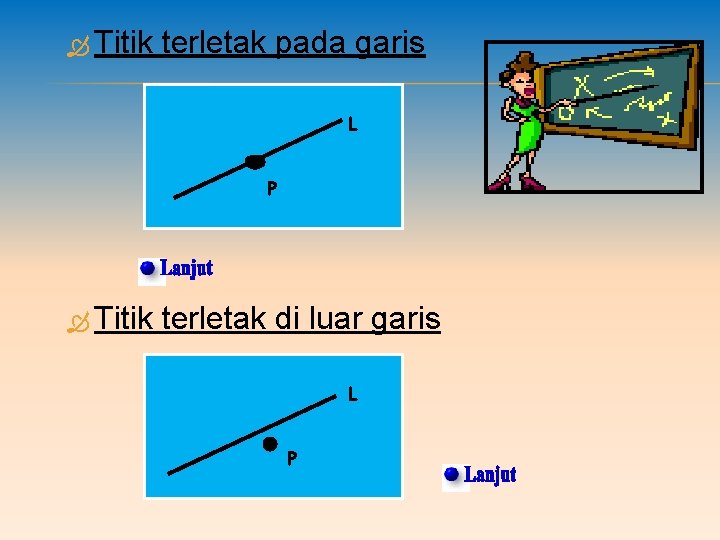 Titik terletak pada garis

L

P

Lanjut

Titik terletak di luar garis

L

P

Lanjut